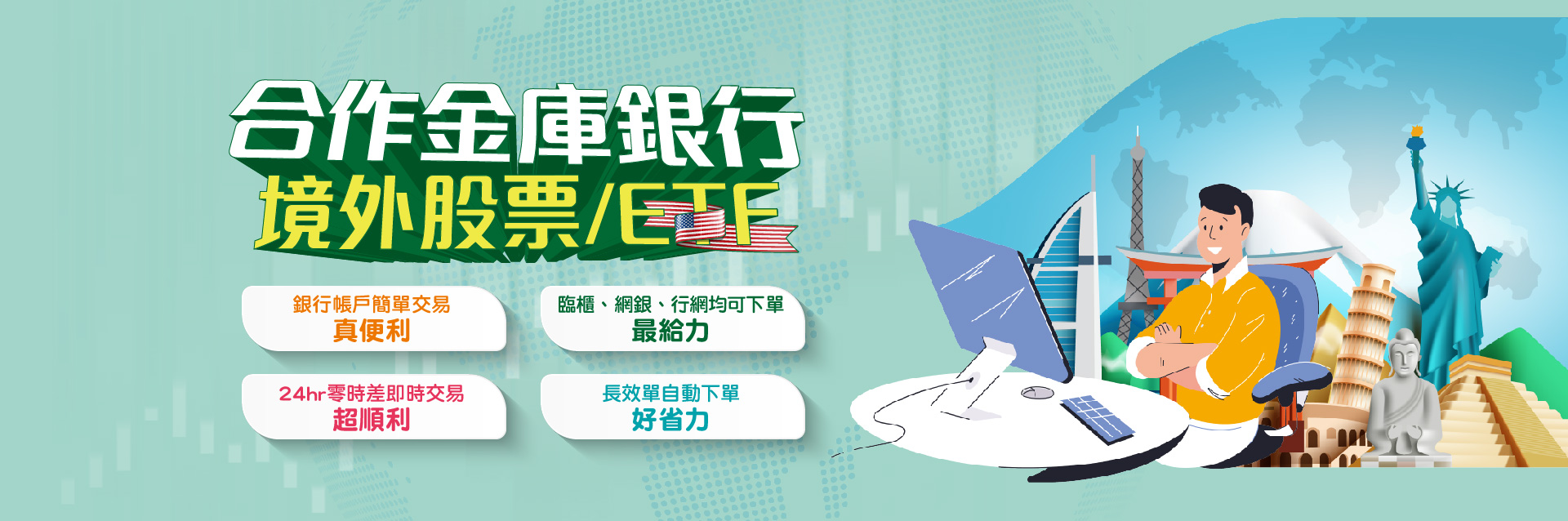 合作金庫銀行
境外股票/ETF

銀行帳戶簡單交易
真便利

臨櫃、網銀、行網均可下單
最給力

24hr零時差即時交易
超順利

長效單自動下單
好省力